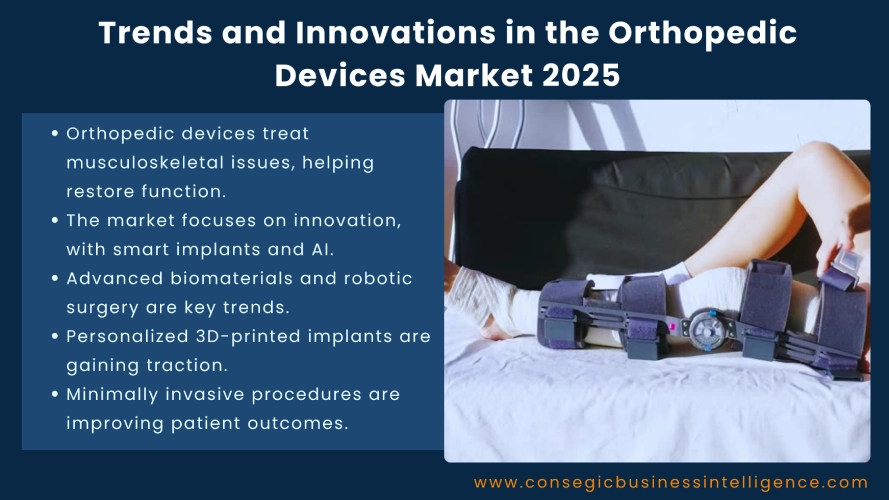 Trends and Innovations in the Orthopedic Devices Market 2025

• Orthopedic devices treat musculoskeletal issues, helping restore function.
• The market focuses on innovation, with smart implants and AI.
• Advanced biomaterials and robotic surgery are key trends.
• Personalized 3D-printed implants are gaining traction.
• Minimally invasive procedures are improving patient outcomes.

www.consegicbusinessintelligence.com